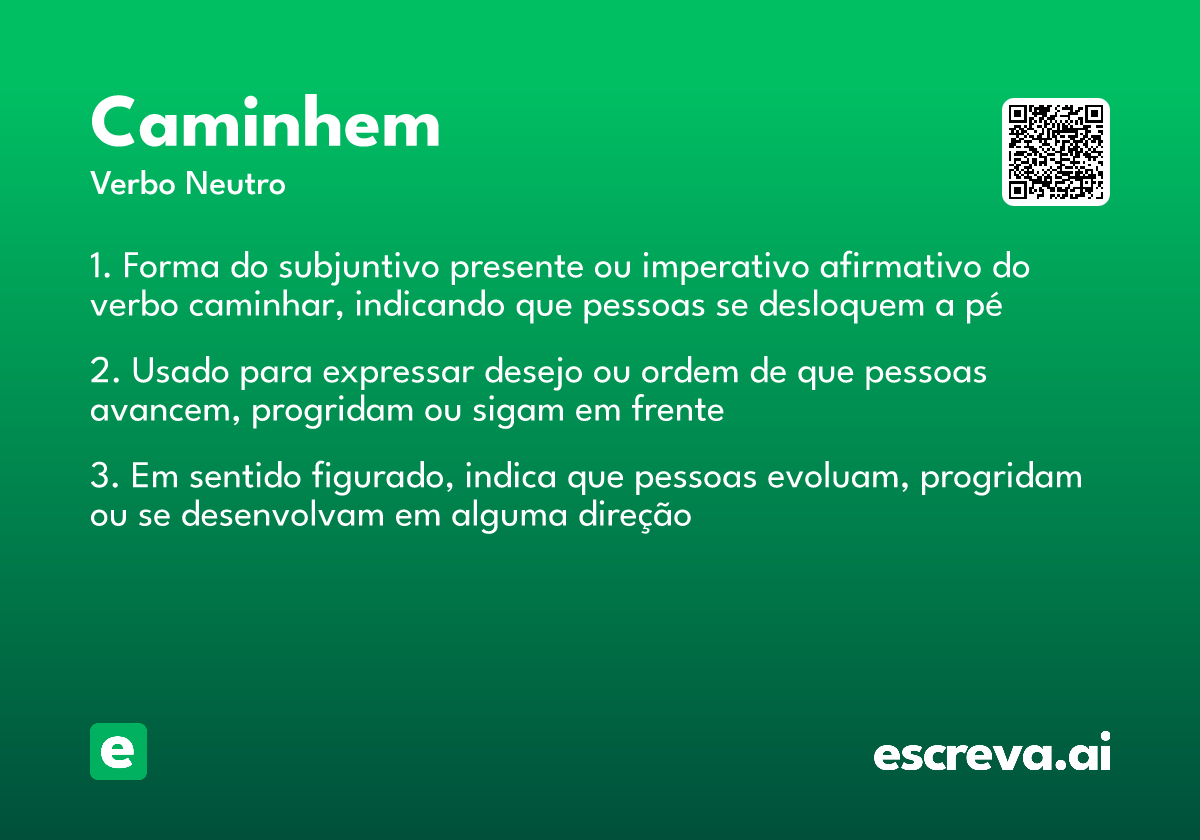 Caminhem

Verbo Neutro

1. Forma do subjuntivo presente ou imperativo afirmativo do verbo caminhar, indicando que pessoas se desloquem a pé

2. Usado para expressar desejo ou ordem de que pessoas avancem, progridam ou sigam em frente

3. Em sentido figurado, indica que pessoas evoluam, progridam ou se desenvolvam em alguma direção

e

escreva.ai